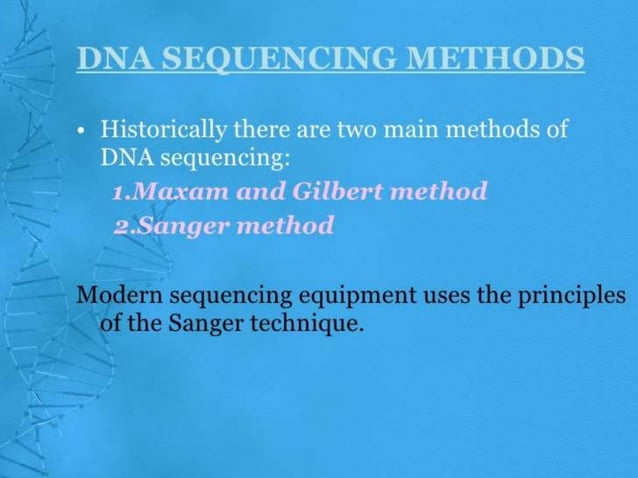 DNA SEQUENCING METHODS

• Historically there are two main methods of DNA sequencing:
1.Maxam and Gilbert method
2.Sanger method

Modern sequencing equipment uses the principles of the Sanger technique.